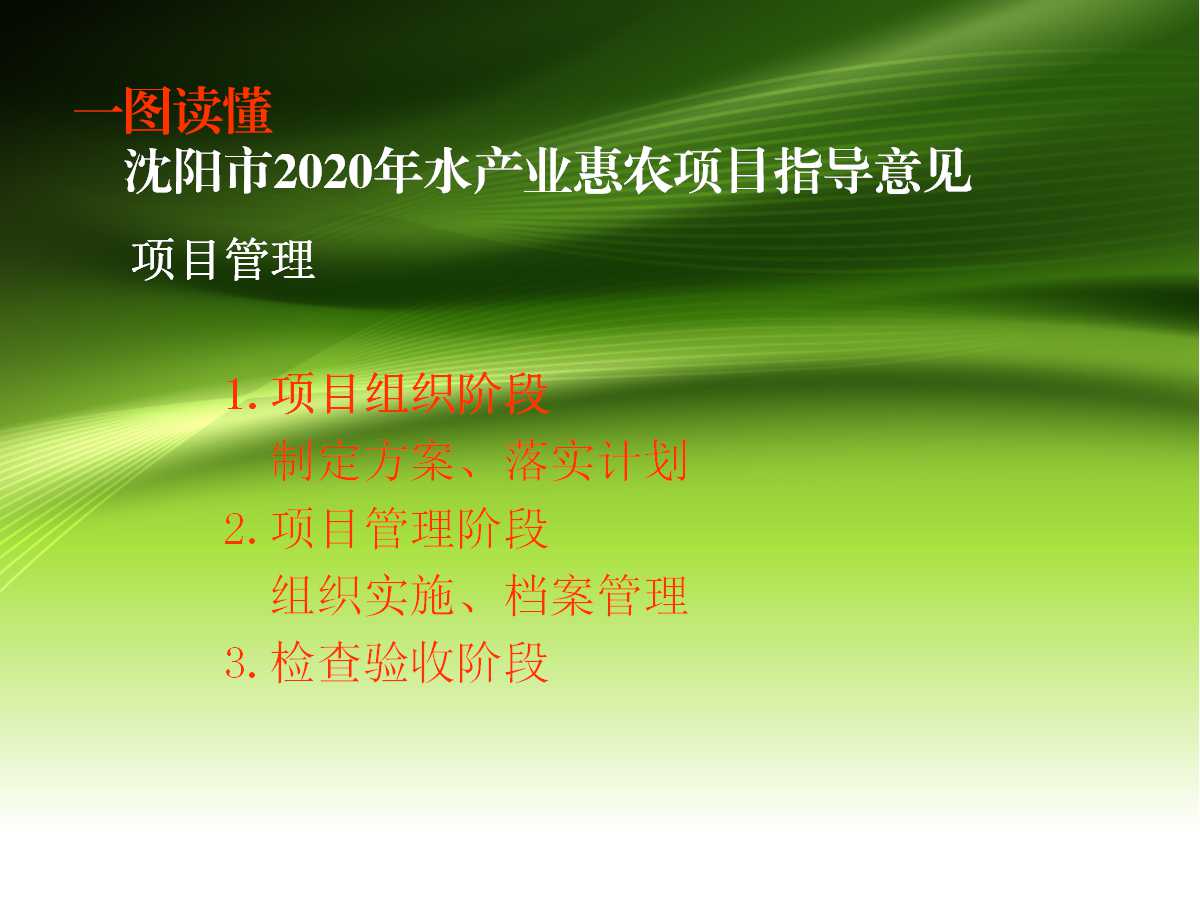 一图读懂
沈阳市2020年水产业惠农项目指导意见

项目管理

1. 项目组织阶段
制定方案、落实计划
2. 项目管理阶段
组织实施、档案管理
3. 检查验收阶段